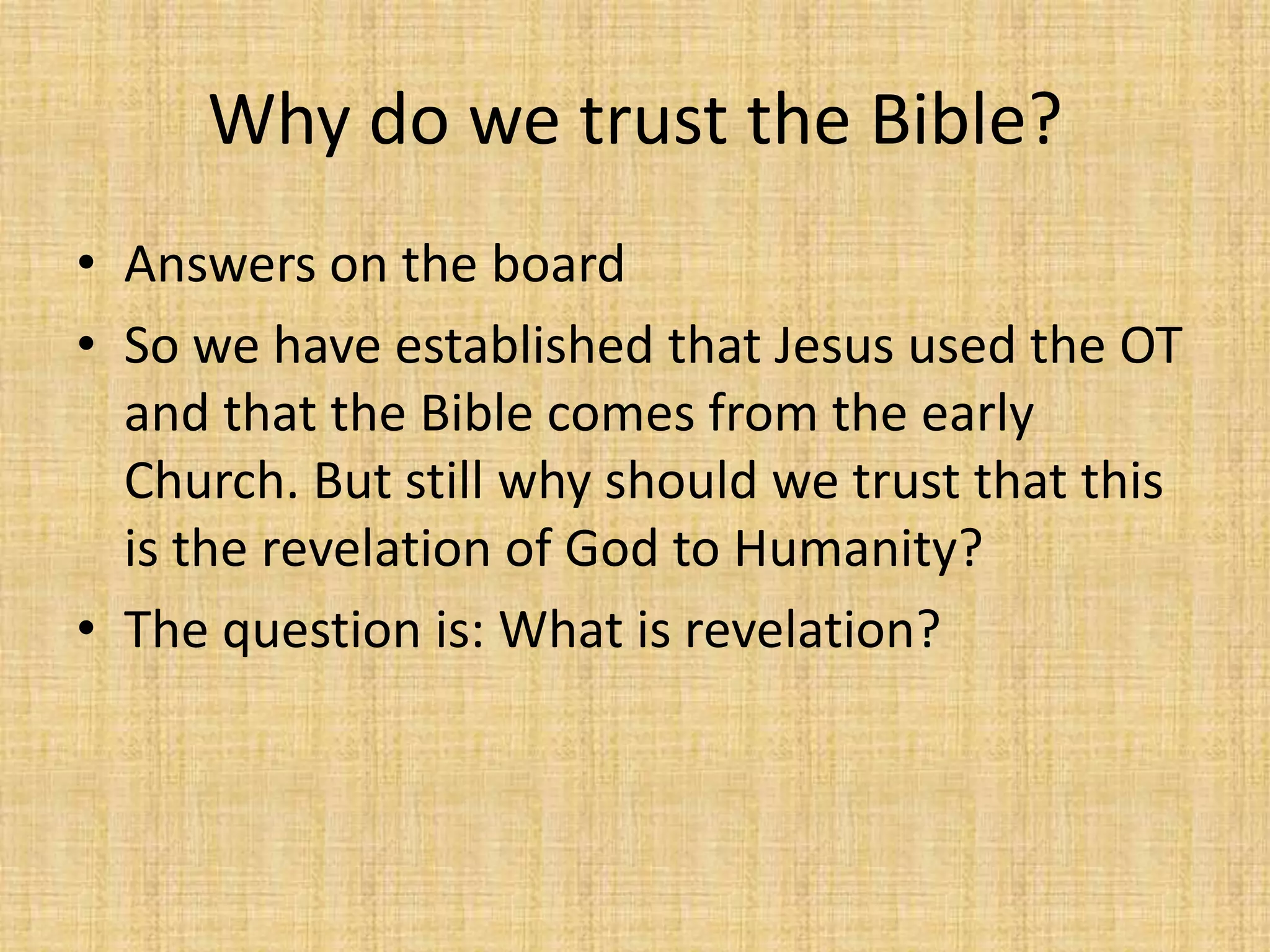 Why do we trust the Bible?

• Answers on the board
• So we have established that Jesus used the OT and that the Bible comes from the early Church. But still why should we trust that this is the revelation of God to Humanity?
• The question is: What is revelation?